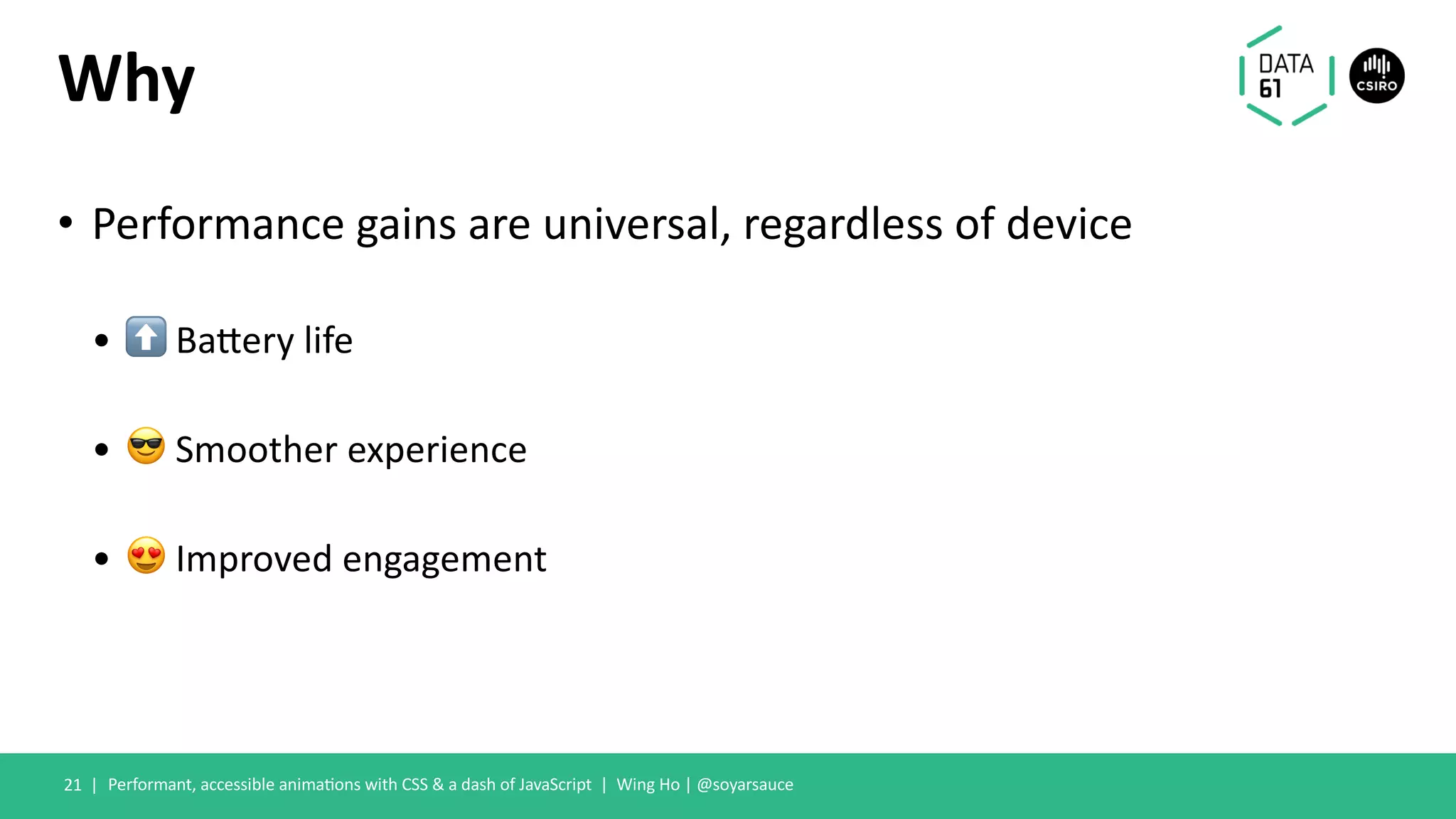 Why

DATA 61

CSIRO

• Performance gains are universal, regardless of device

• ⬆️ Battery life

• 😎 Smoother experience

• 😍 Improved engagement

21 | Performant, accessible animations with CSS & a dash of JavaScript | Wing Ho | @soyarsauce